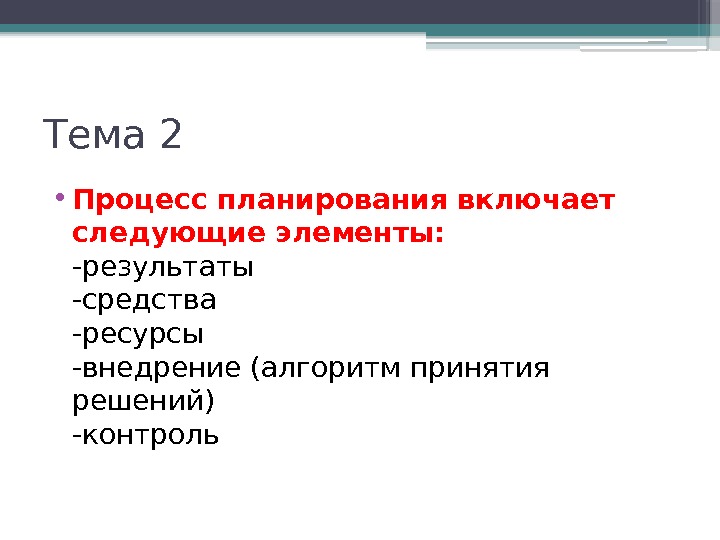 Тема 2

• Процесс планирования включает следующие элементы:
-результаты
-средства
-ресурсы
-внедрение (алгоритм принятия решений)
-контроль